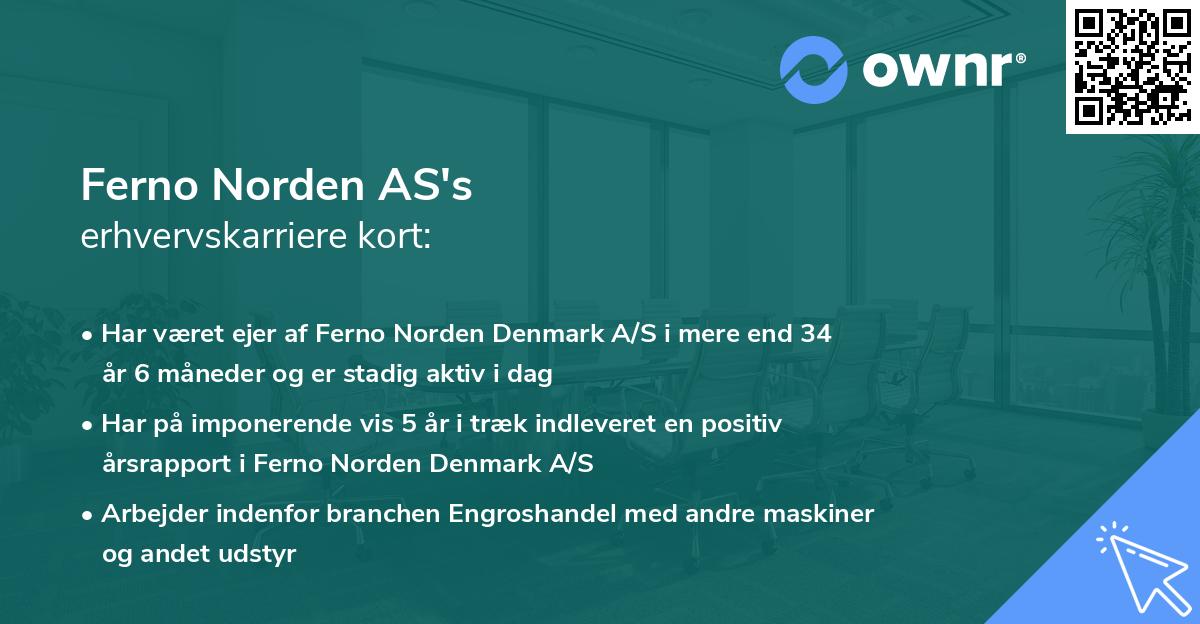 ownr®

Ferno Norden AS's
erhvervskarriere kort:

• Har været ejer af Ferno Norden Denmark A/S i mere end 34 år 6 måneder og er stadig aktiv i dag

• Har på imponerende vis 5 år i træk indleveret en positiv årsrapport i Ferno Norden Denmark A/S

• Arbejder indenfor branchen Engroshandel med andre maskiner og andet udstyr